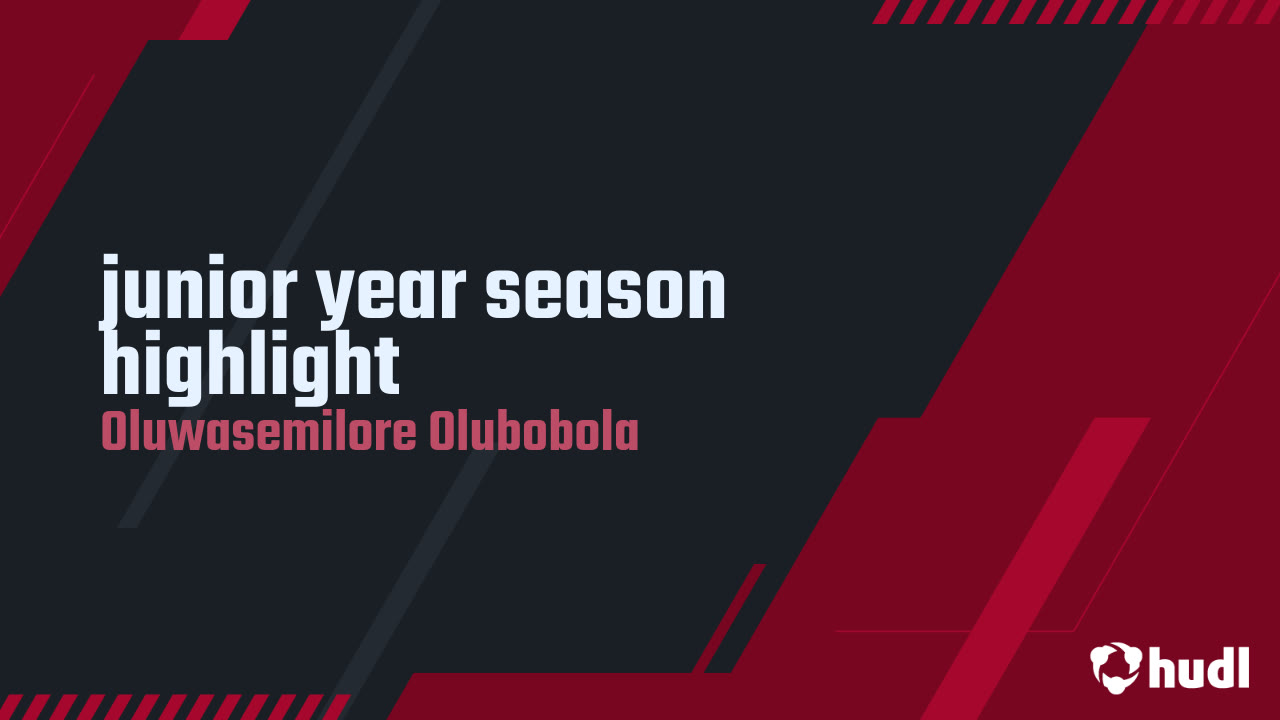 junior year season highlight
Oluwasemilore Olubobola

hudl